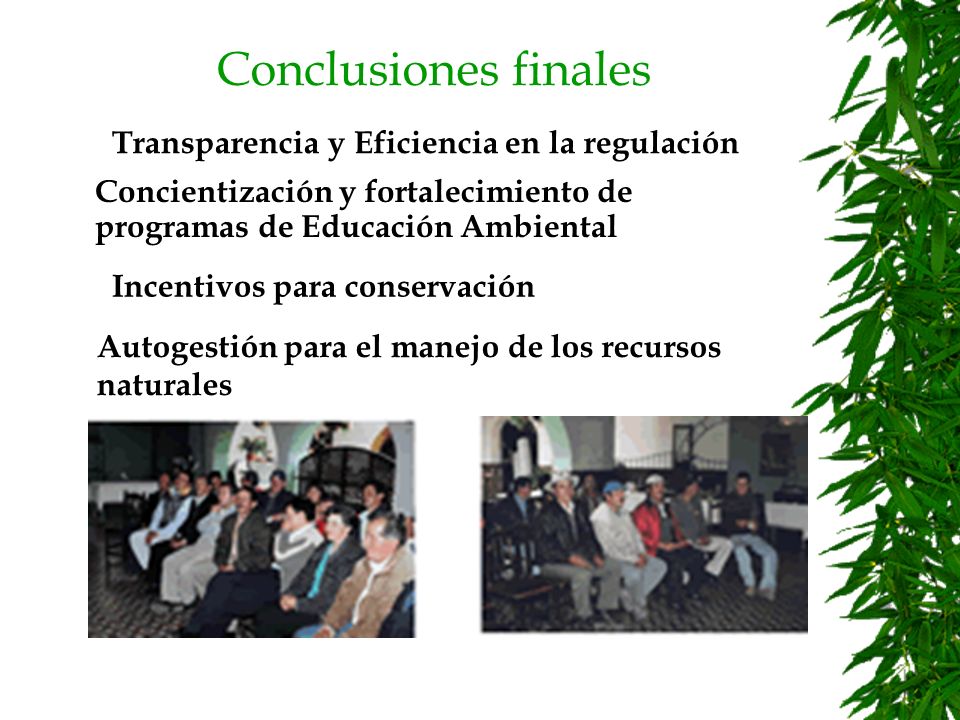 Conclusiones finales

Transparencia y Eficiencia en la regulación

Concientización y fortalecimiento de programas de Educación Ambiental

Incentivos para conservación

Autogestión para el manejo de los recursos naturales